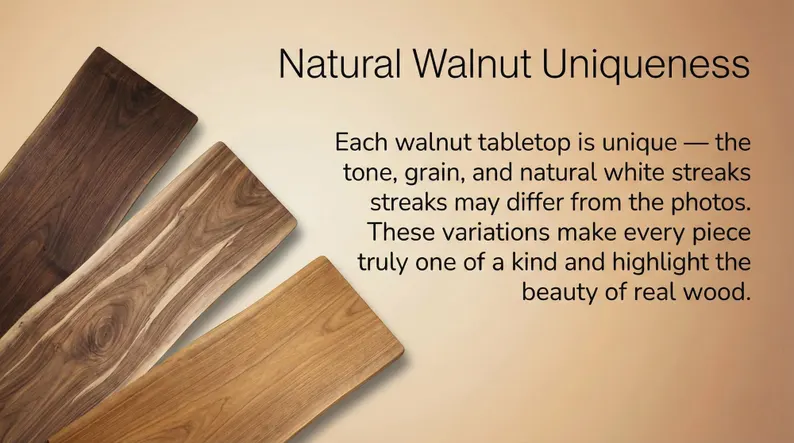 Natural Walnut Uniqueness

Each walnut tabletop is unique — the tone, grain, and natural white streaks streaks may differ from the photos. These variations make every piece truly one of a kind and highlight the beauty of real wood.